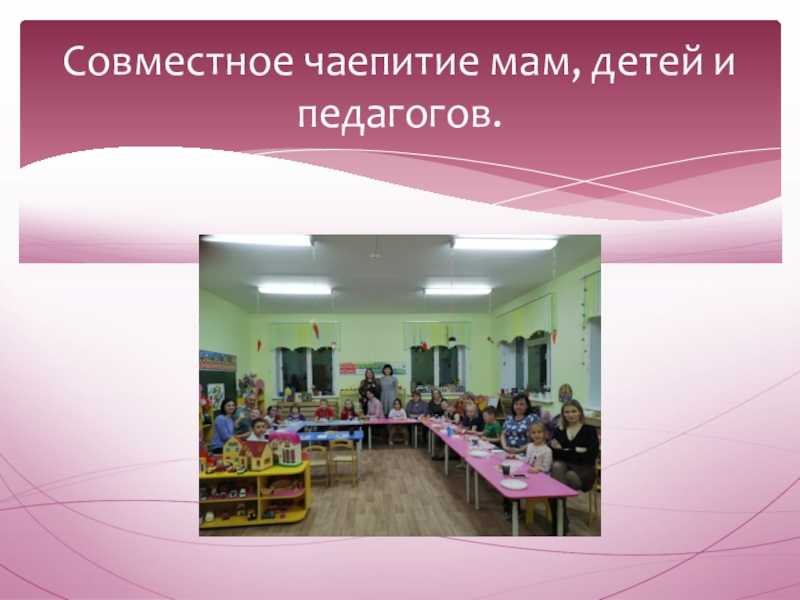 Совместное чаепитие мам, детей и педагогов.